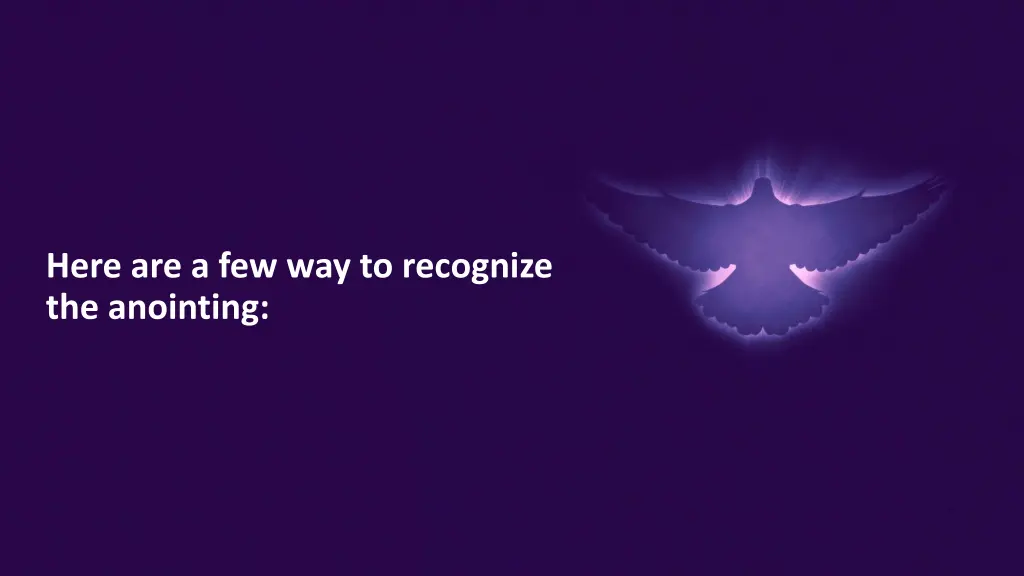 Here are a few way to recognize the anointing: